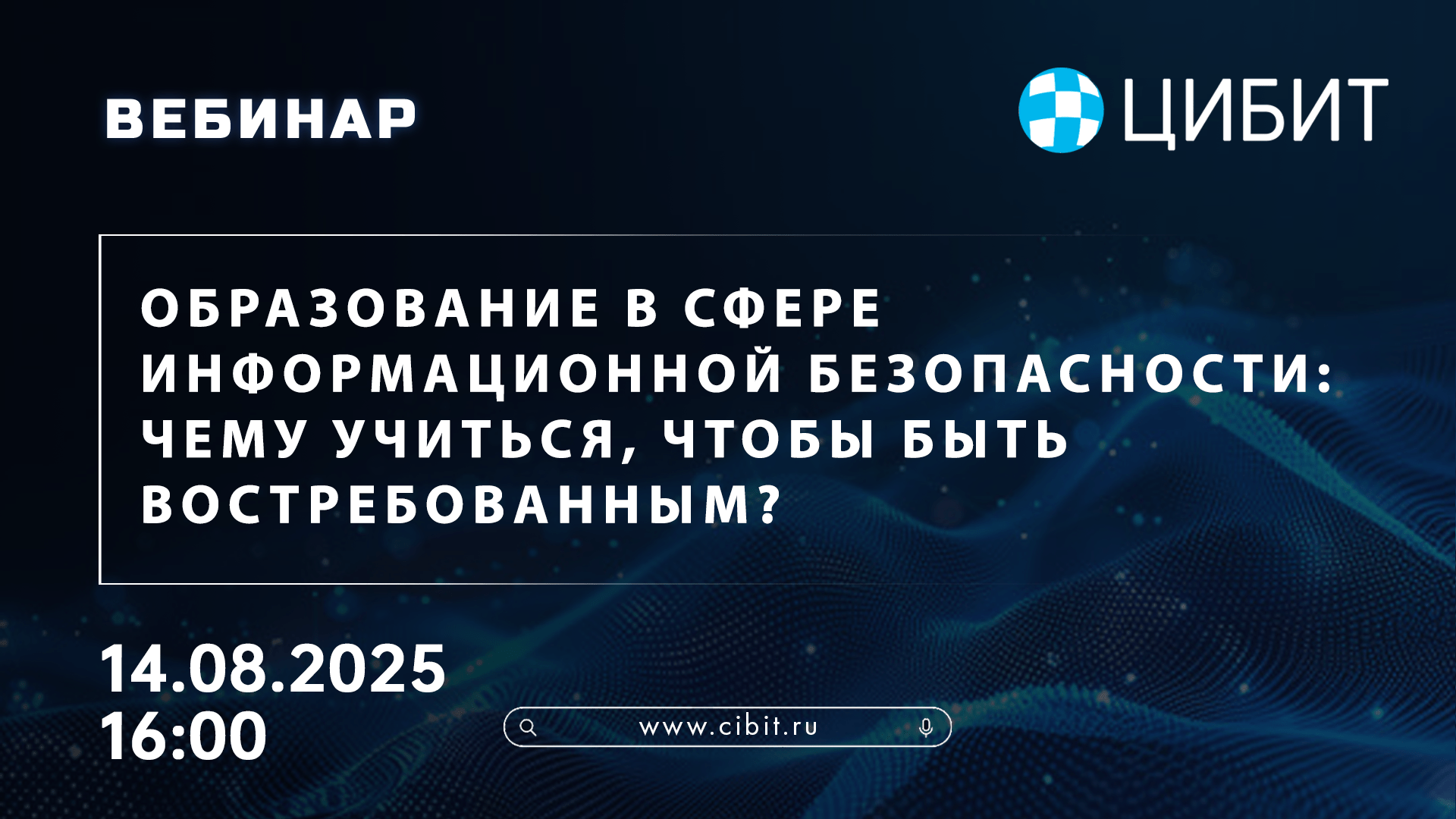 ВЕБИНАР

ЦИБИТ

ОБРАЗОВАНИЕ В СФЕРЕ ИНФОРМАЦИОННОЙ БЕЗОПАСНОСТИ: ЧЕМУ УЧИТЬСЯ, ЧТОБЫ БЫТЬ ВОСТРЕБОВАННЫМ?

14.08.2025
16:00

www.cibit.ru